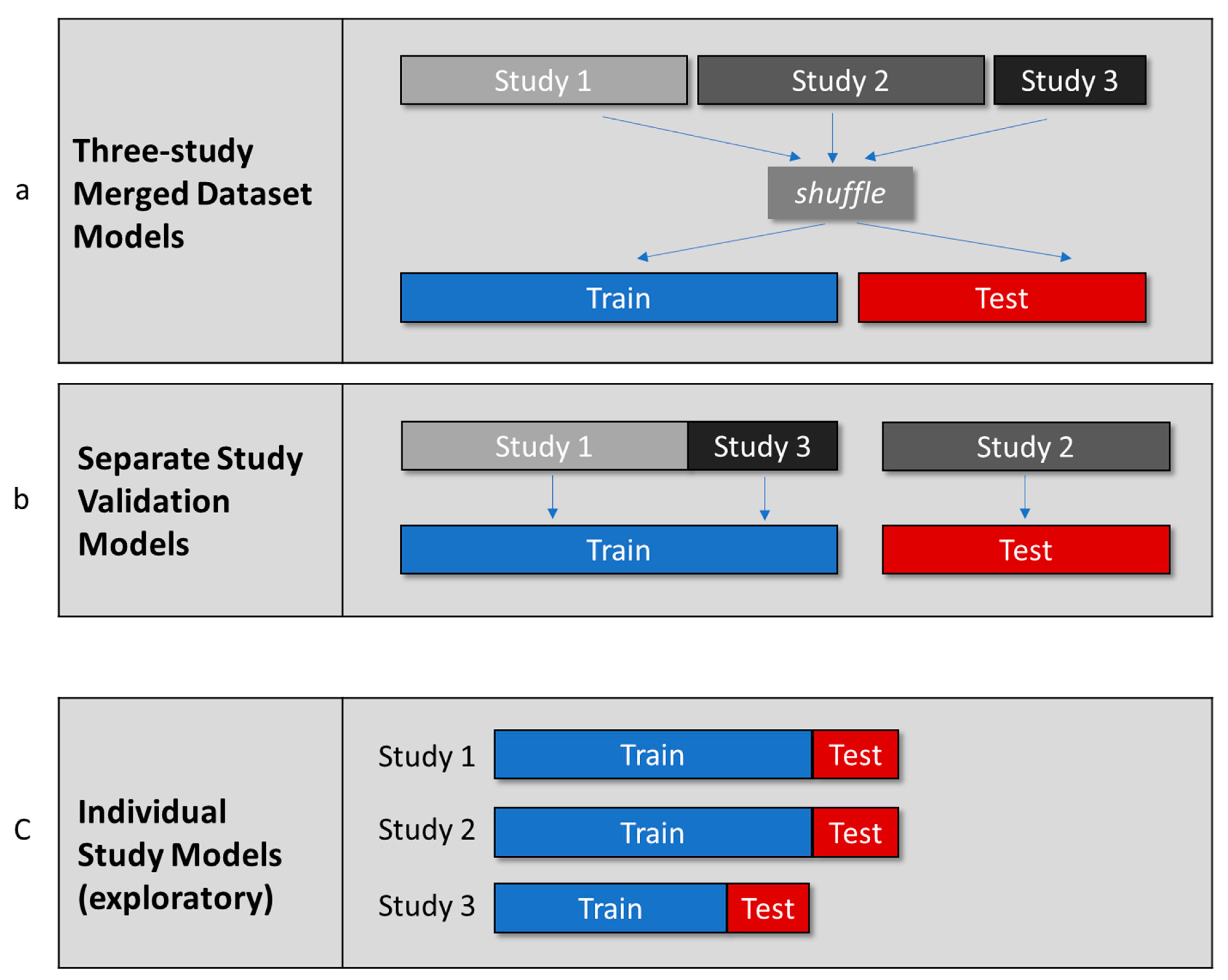 a

Three-study Merged Dataset Models

Study 1 Study 2 Study 3

shuffle

Train Test

b

Separate Study Validation Models

Study 1 Study 3 Study 2

Train Test

C

Individual Study Models (exploratory)

Study 1 Train Test

Study 2 Train Test

Study 3 Train Test